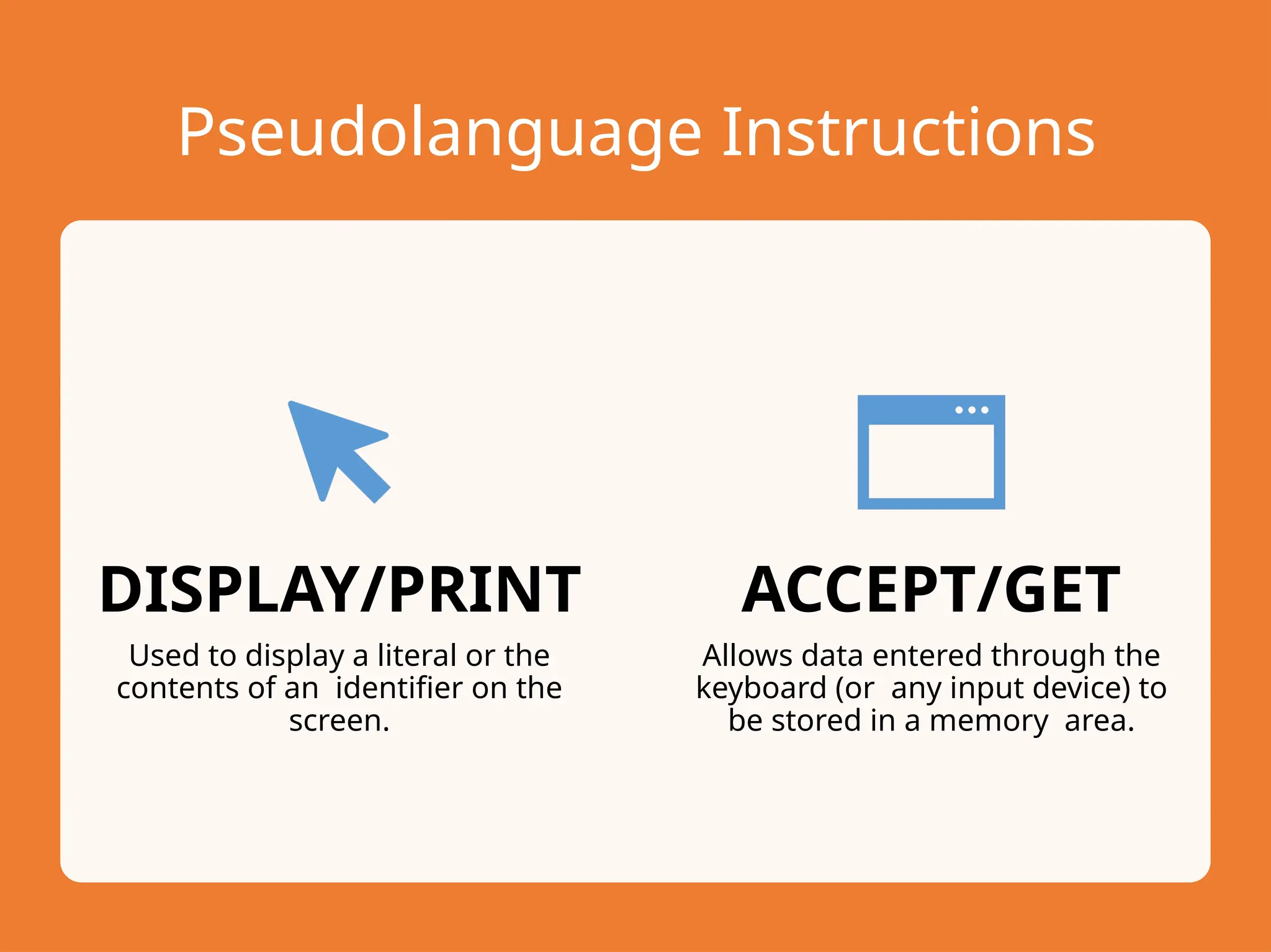 Pseudolanguage Instructions

DISPLAY/PRINT

Used to display a literal or the contents of an identifier on the screen.

ACCEPT/GET

Allows data entered through the keyboard (or any input device) to be stored in a memory area.